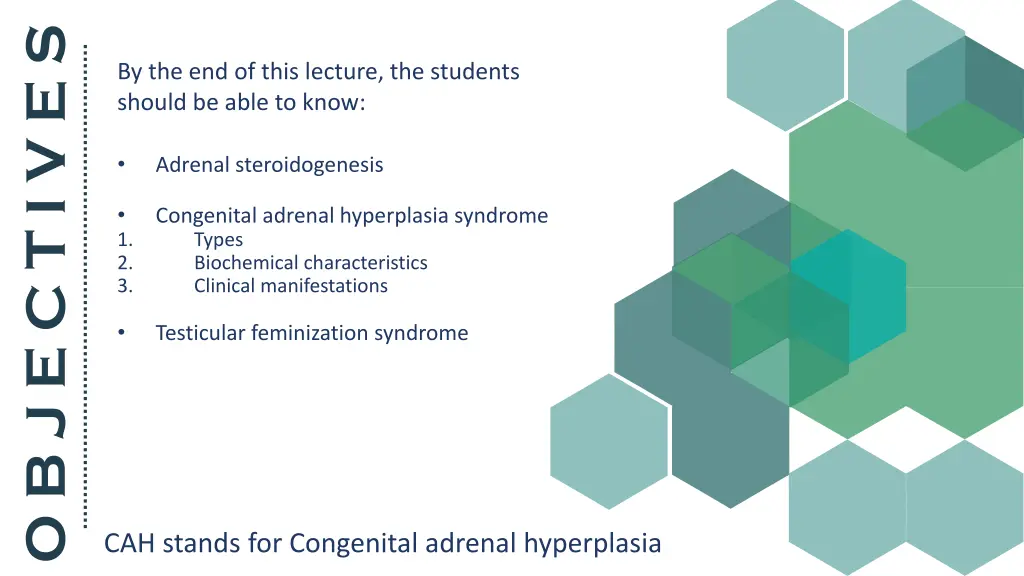 OBJECTIVES

By the end of this lecture, the students should be able to know:

• Adrenal steroidogenesis

• Congenital adrenal hyperplasia syndrome
1. Types
2. Biochemical characteristics
3. Clinical manifestations

• Testicular feminization syndrome

CAH stands for Congenital adrenal hyperplasia